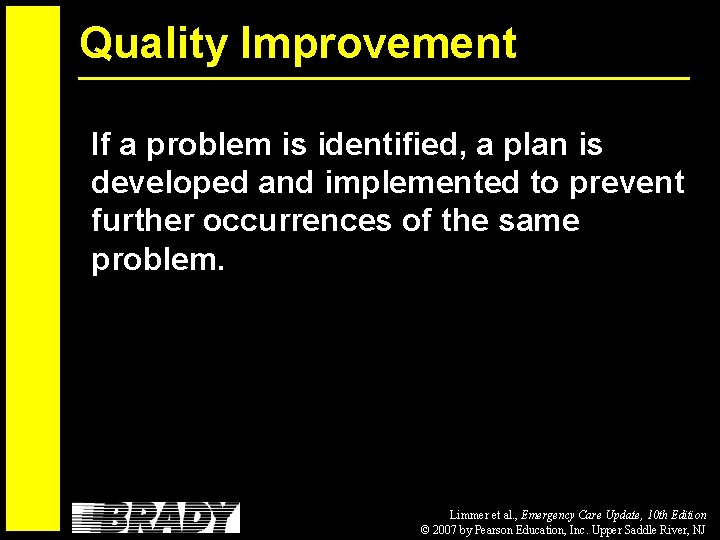 Quality Improvement

If a problem is identified, a plan is developed and implemented to prevent further occurrences of the same problem.

BRADY

Limmer et al., Emergency Care Update, 10th Edition
© 2007 by Pearson Education, Inc. Upper Saddle River, NJ